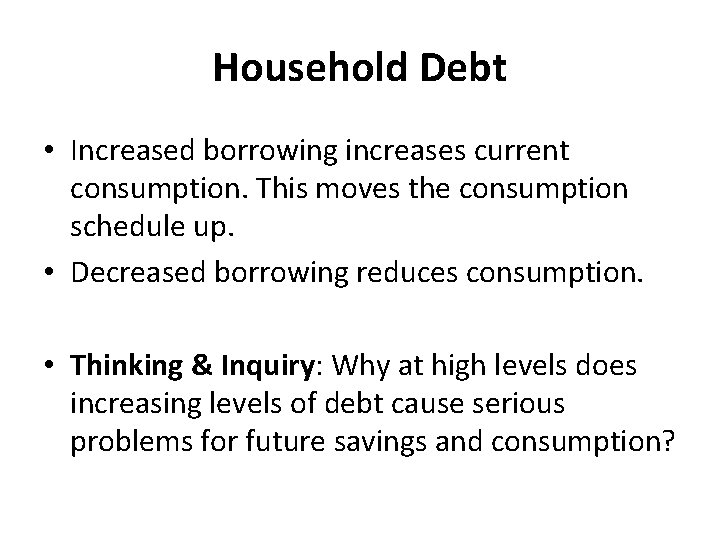 Household Debt

• Increased borrowing increases current consumption. This moves the consumption schedule up.
• Decreased borrowing reduces consumption.

• Thinking & Inquiry: Why at high levels does increasing levels of debt cause serious problems for future savings and consumption?